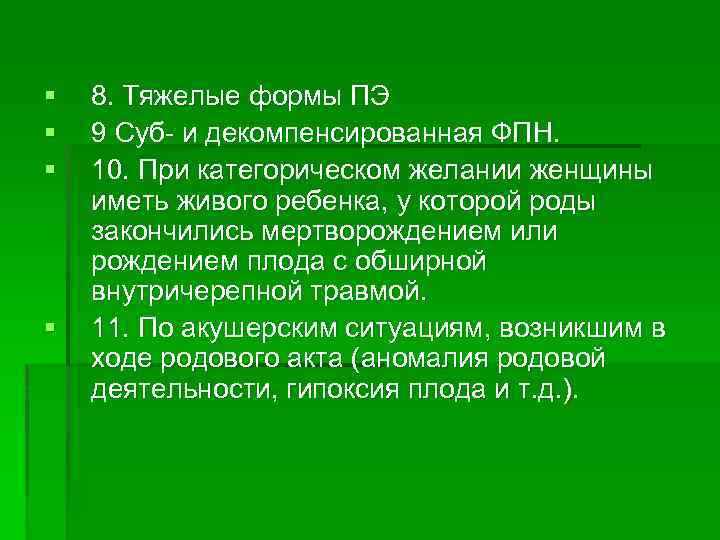 8. Тяжелые формы ПЭ

9 Суб- и декомпенсированная ФПН.

10. При категорическом желании женщины иметь живого ребенка, у которой роды закончились мертворождением или рождением плода с обширной внутричерепной травмой.

11. По акушерским ситуациям, возникшим в ходе родового акта (аномалия родовой деятельности, гипоксия плода и т.д.).